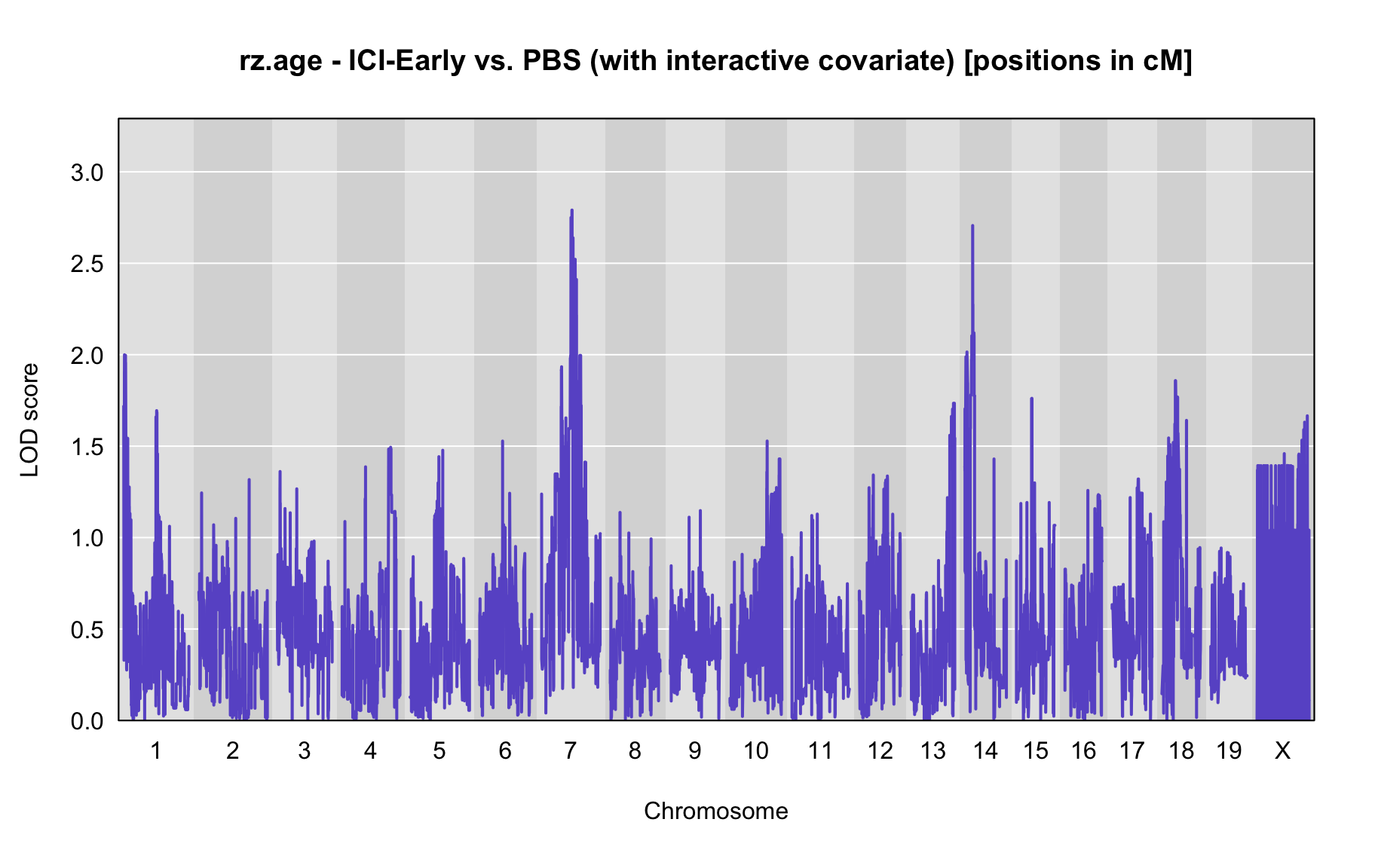 rz.age - ICI-Early vs. PBS (with interactive covariate) [positions in cM]

LOD score

3.0
2.5
2.0
1.5
1.0
0.5
0.0

1 2 3 4 5 6 7 8 9 10 11 12 13 14 15 16 17 18 19 X

Chromosome